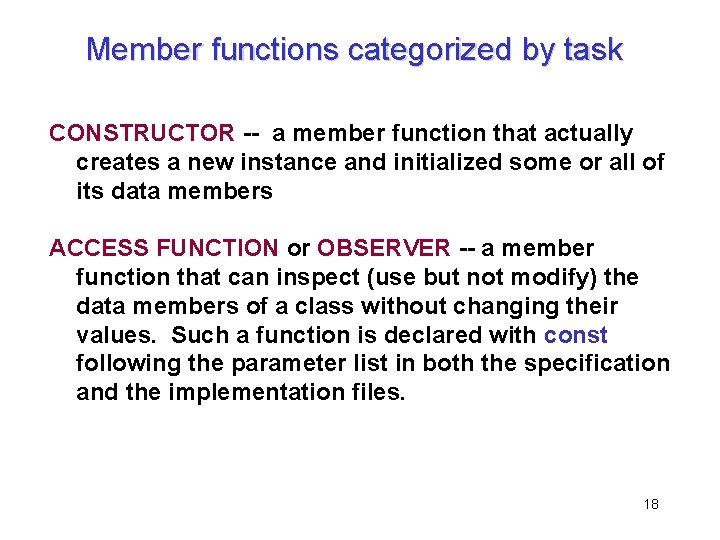 Member functions categorized by task

CONSTRUCTOR -- a member function that actually creates a new instance and initialized some or all of its data members

ACCESS FUNCTION or OBSERVER -- a member function that can inspect (use but not modify) the data members of a class without changing their values. Such a function is declared with const following the parameter list in both the specification and the implementation files.

18